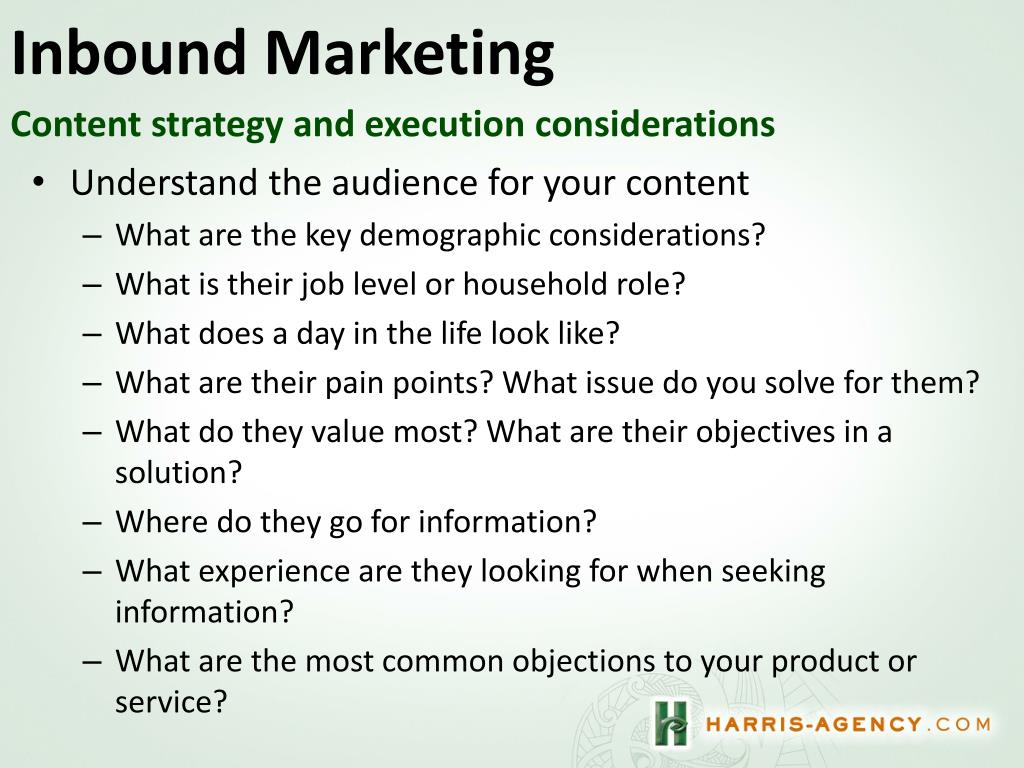 Inbound Marketing

Content strategy and execution considerations

• Understand the audience for your content
– What are the key demographic considerations?
– What is their job level or household role?
– What does a day in the life look like?
– What are their pain points? What issue do you solve for them?
– What do they value most? What are their objectives in a solution?
– Where do they go for information?
– What experience are they looking for when seeking information?
– What are the most common objections to your product or service?

HARRIS-AGENCY.COM